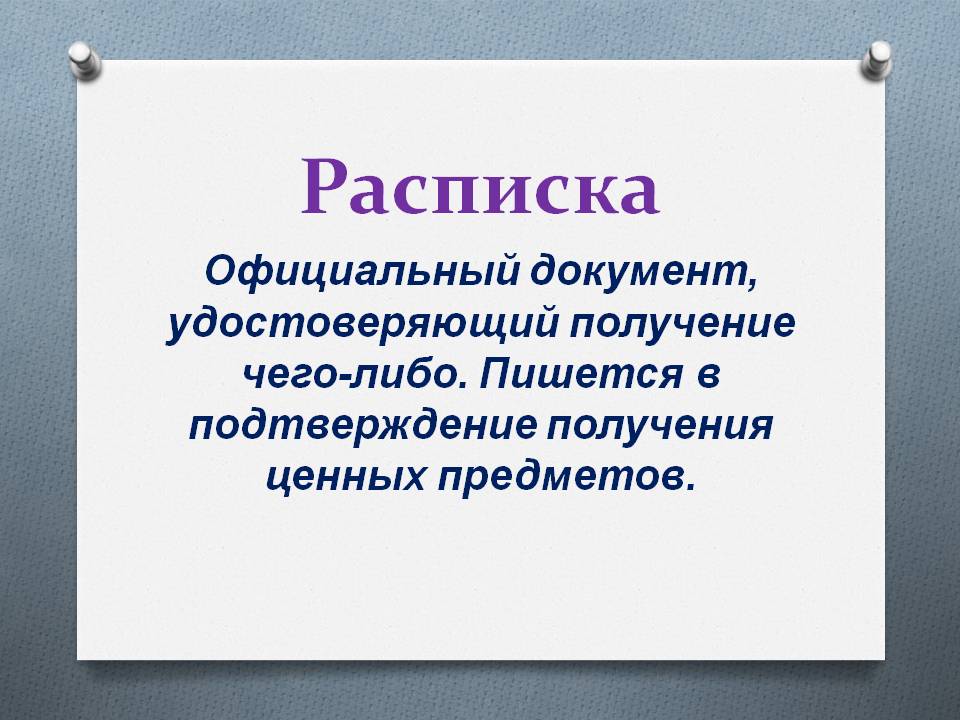 Расписка

Официальный документ, удостоверяющий получение чего-либо. Пишется в подтверждение получения ценных предметов.